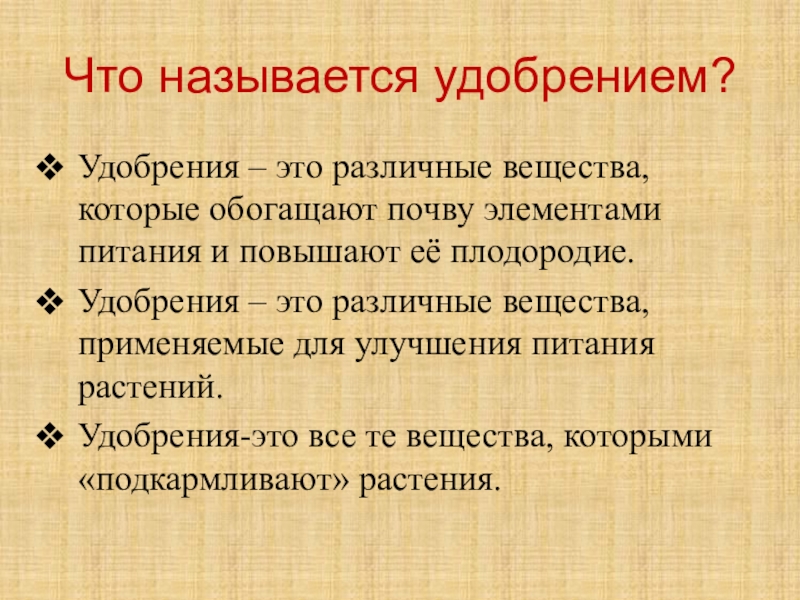 Что называется удобрением?

❖ Удобрения – это различные вещества, которые обогащают почву элементами питания и повышают её плодородие.

❖ Удобрения – это различные вещества, применяемые для улучшения питания растений.

❖ Удобрения-это все те вещества, которыми «подкармливают» растения.